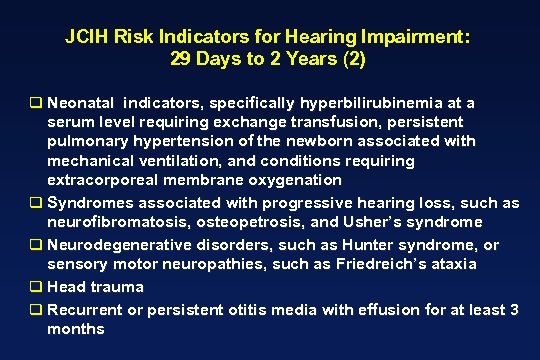 JCIH Risk Indicators for Hearing Impairment: 29 Days to 2 Years (2)

❑ Neonatal indicators, specifically hyperbilirubinemia at a serum level requiring exchange transfusion, persistent pulmonary hypertension of the newborn associated with mechanical ventilation, and conditions requiring extracorporeal membrane oxygenation

❑ Syndromes associated with progressive hearing loss, such as neurofibromatosis, osteopetrosis, and Usher's syndrome

❑ Neurodegenerative disorders, such as Hunter syndrome, or sensory motor neuropathies, such as Friedreich's ataxia

❑ Head trauma

❑ Recurrent or persistent otitis media with effusion for at least 3 months